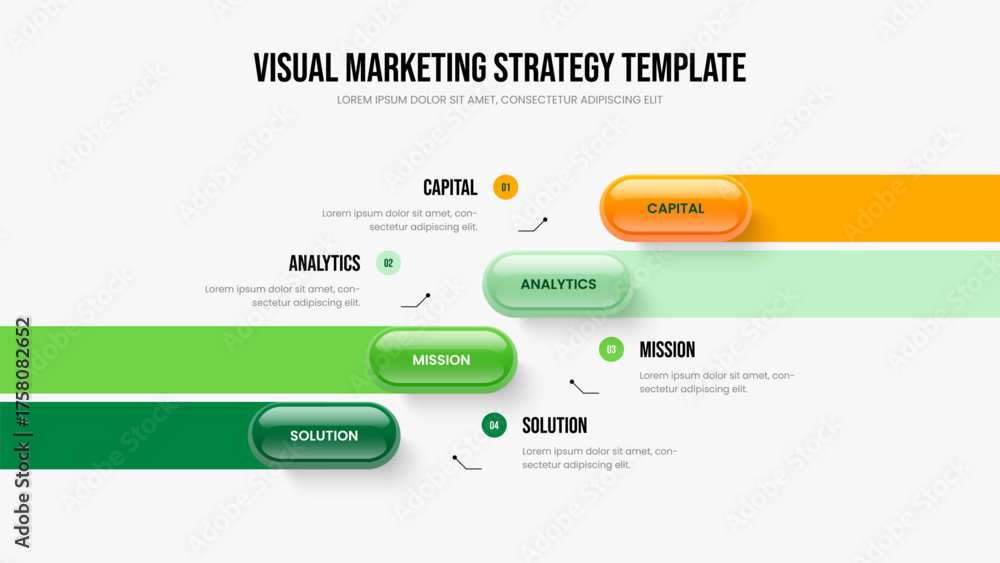 VISUAL MARKETING STRATEGY TEMPLATE

LOREM IPSUM DOLOR SIT AMET, CONSECTETUR ADIPISCING ELIT

CAPITAL 01

Lorem ipsum dolor sit amet, consectetur adipiscing elit.

CAPITAL

ANALYTICS 02

Lorem ipsum dolor sit amet, consectetur adipiscing elit.

ANALYTICS

MISSION

03 MISSION

Lorem ipsum dolor sit amet, consectetur adipiscing elit.

SOLUTION

04 SOLUTION

Lorem ipsum dolor sit amet, consectetur adipiscing elit.

Adobe Stock | #1758082652